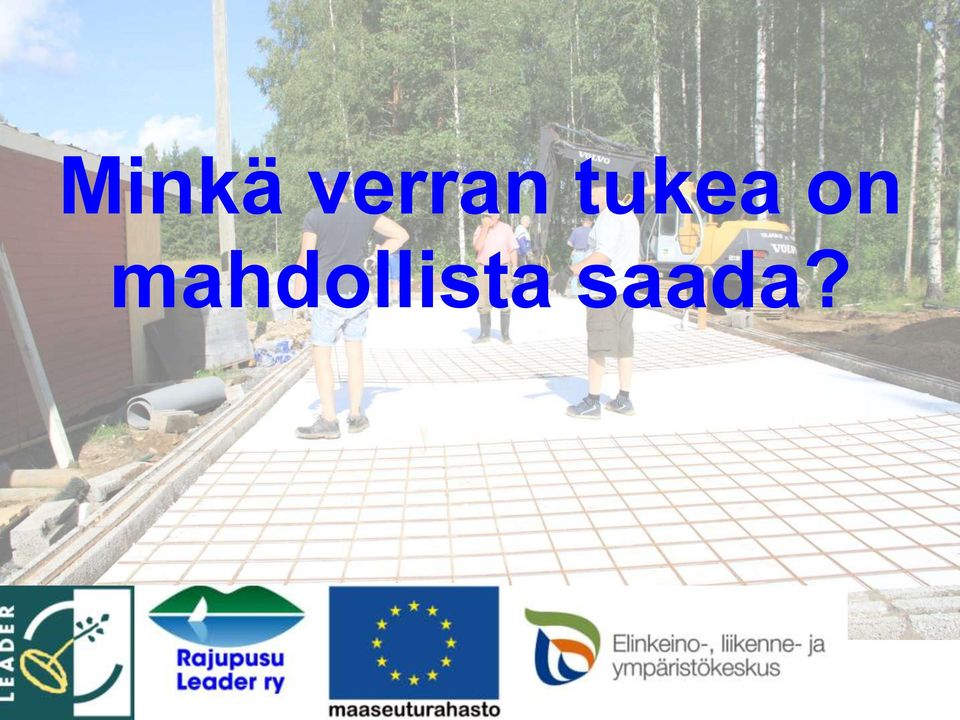 Minkä verran tukea on mahdollista saada?

VOLVO

VOLVO

LEADER

Rajupusu Leader ry

maaseuturahasto

Elinkeino-, liikenne- ja ympäristökeskus